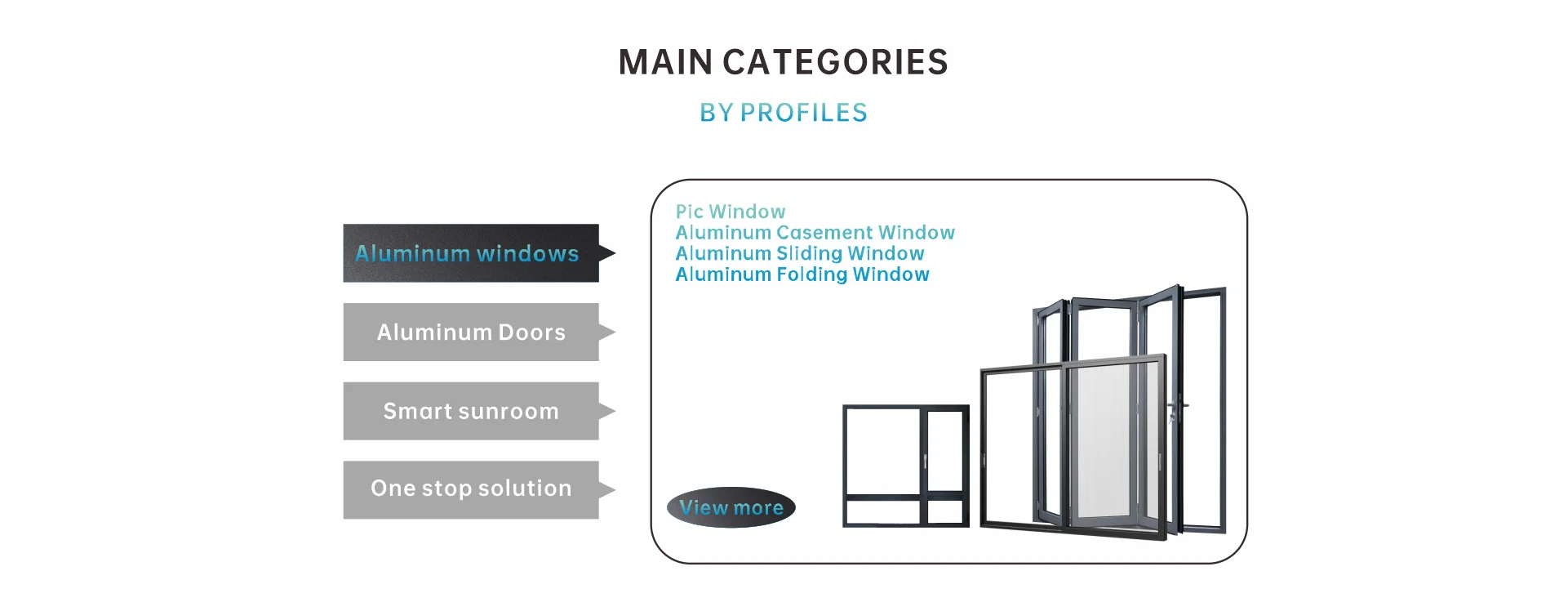 MAIN CATEGORIES

BY PROFILES

Aluminum windows

Aluminum Doors

Smart sunroom

One stop solution

Pic Window
Aluminum Casement Window
Aluminum Sliding Window
Aluminum Folding Window

View more